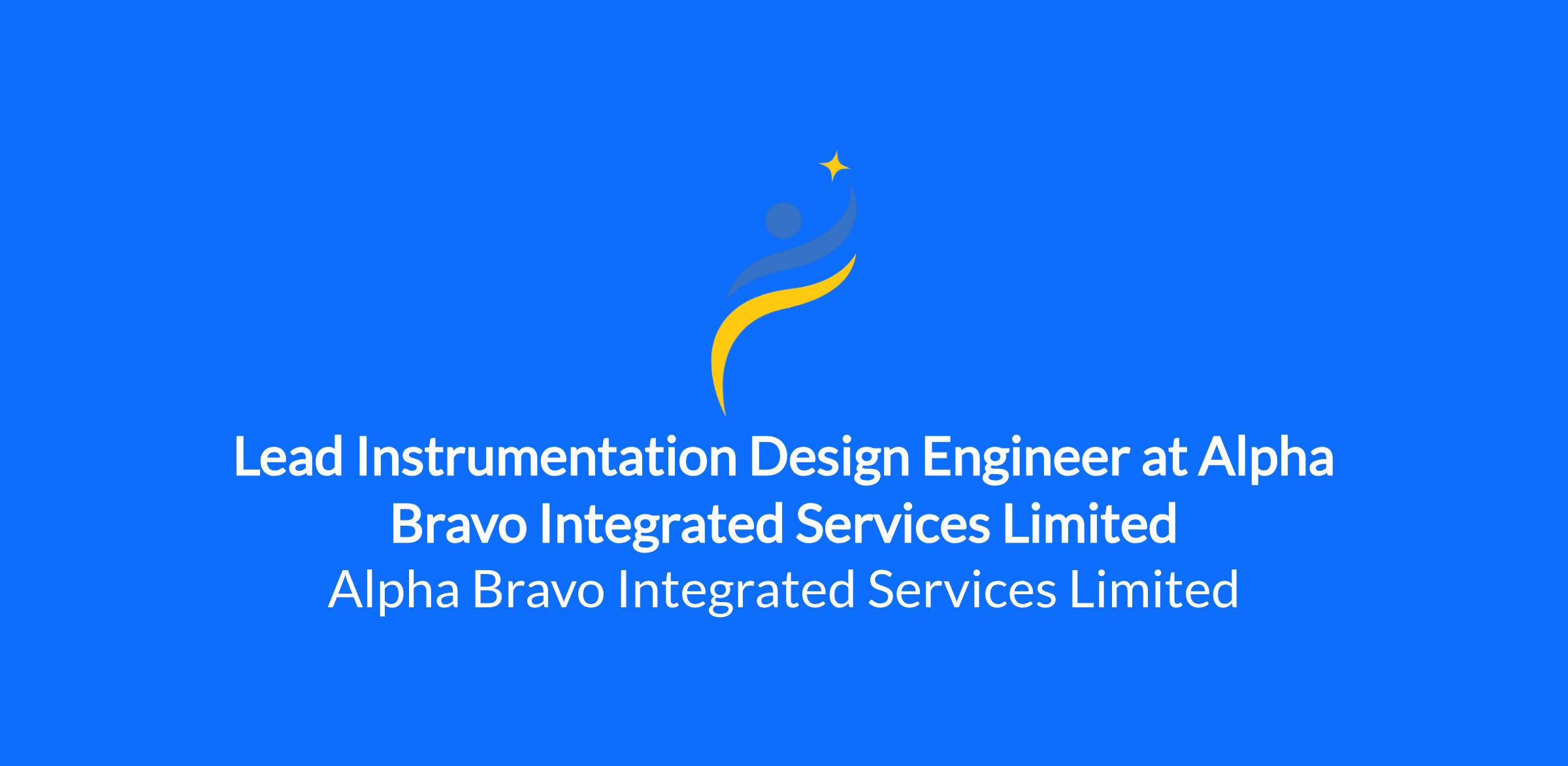 Lead Instrumentation Design Engineer at Alpha Bravo Integrated Services Limited

Alpha Bravo Integrated Services Limited